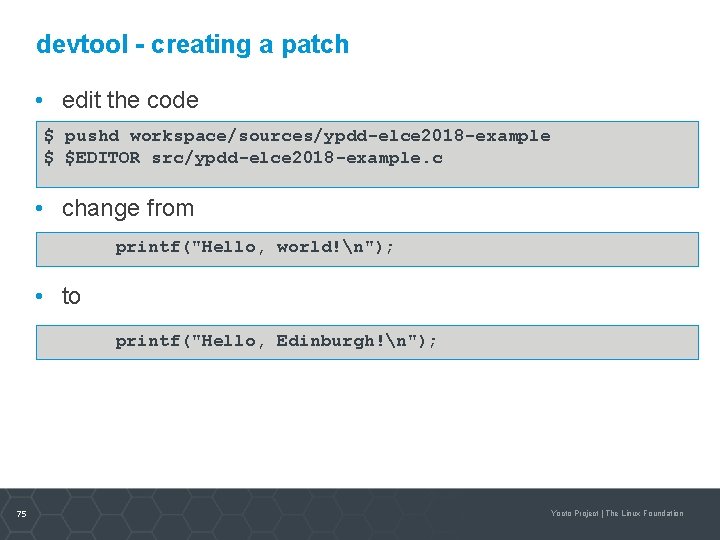 devtool - creating a patch

• edit the code

$ pushd workspace/sources/ypdd-elce2018-example
$ $EDITOR src/ypdd-elce2018-example.c

• change from

printf("Hello, world!\n");

• to

printf("Hello, Edinburgh!\n");

75

Yocto Project | The Linux Foundation